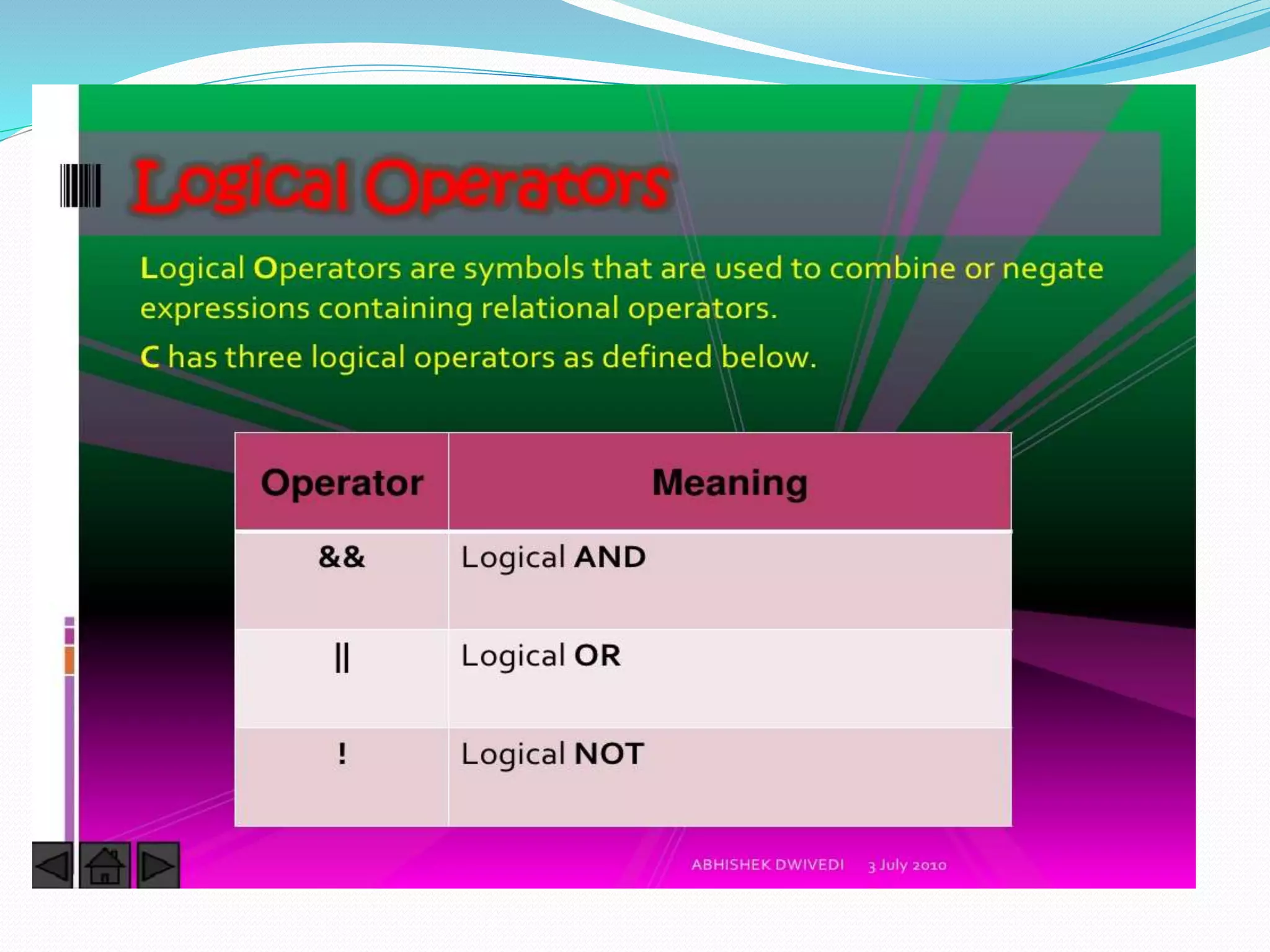 Logical Operators

Logical Operators are symbols that are used to combine or negate expressions containing relational operators.

C has three logical operators as defined below.

| Operator | Meaning |
|---|---|
| && | Logical AND |
| \|\| | Logical OR |
| ! | Logical NOT |

ABHISHEK DWIVEDI 3 July 2010